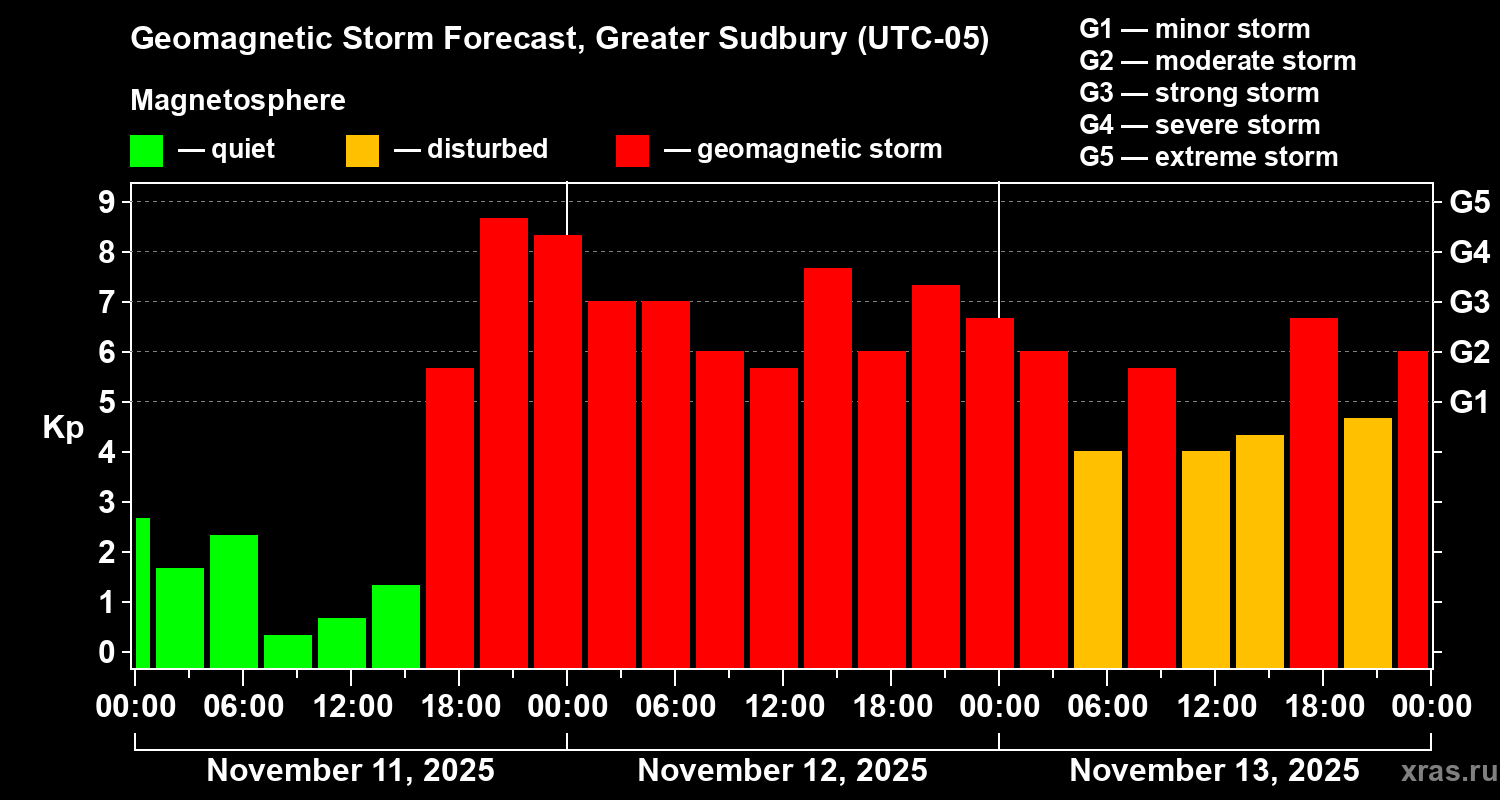 Geomagnetic Storm Forecast, Greater Sudbury (UTC-05)

Magnetosphere

— quiet — disturbed — geomagnetic storm

G1 — minor storm
G2 — moderate storm
G3 — strong storm
G4 — severe storm
G5 — extreme storm

Kp

9
8
7
6
5
4
3
2
1
0

G5
G4
G3
G2
G1

00:00 06:00 12:00 18:00 00:00 06:00 12:00 18:00 00:00 06:00 12:00 18:00 00:00

November 11, 2025
November 12, 2025
November 13, 2025

xras.ru